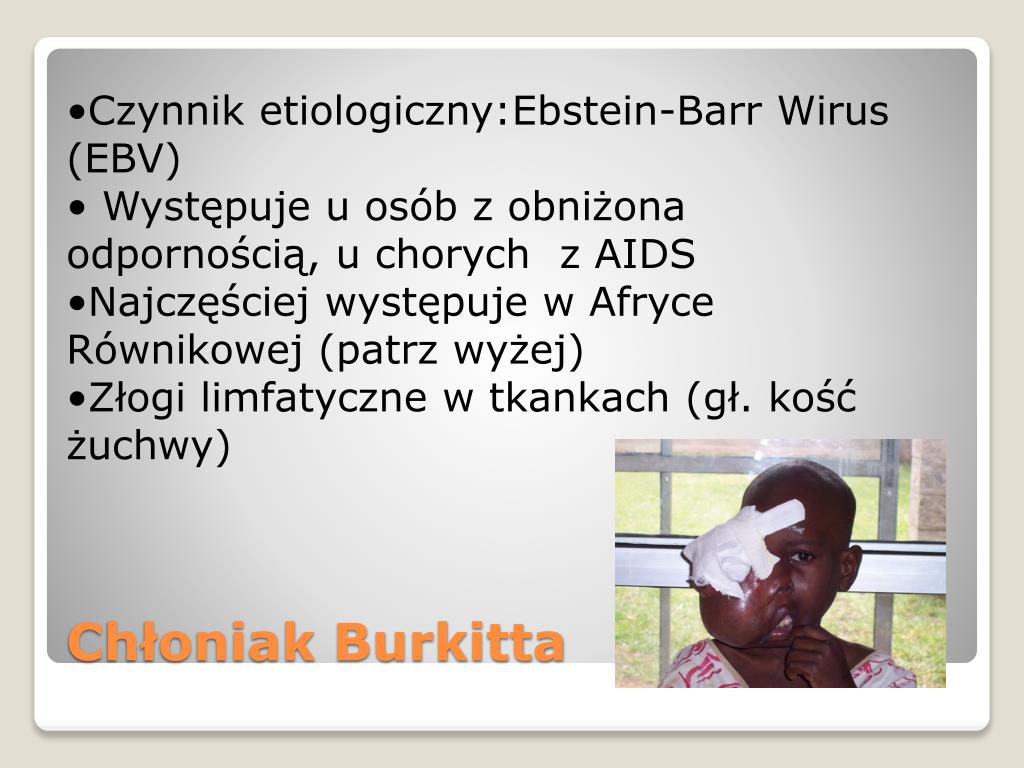 •Czynnik etiologiczny:Ebstein-Barr Wirus (EBV)
• Występuje u osób z obniżona odpornością, u chorych z AIDS
•Najczęściej występuje w Afryce Równikowej (patrz wyżej)
•Złogi limfatyczne w tkankach (gł. kość żuchwy)

Chłoniak Burkitta